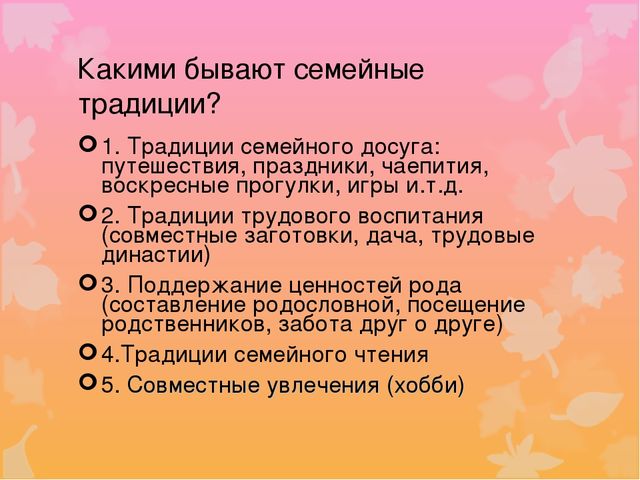 Какими бывают семейные традиции?

1. Традиции семейного досуга: путешествия, праздники, чаепития, воскресные прогулки, игры и.т.д.

2. Традиции трудового воспитания (совместные заготовки, дача, трудовые династии)

3. Поддержание ценностей рода (составление родословной, посещение родственников, забота друг о друге)

4.Традиции семейного чтения

5. Совместные увлечения (хобби)